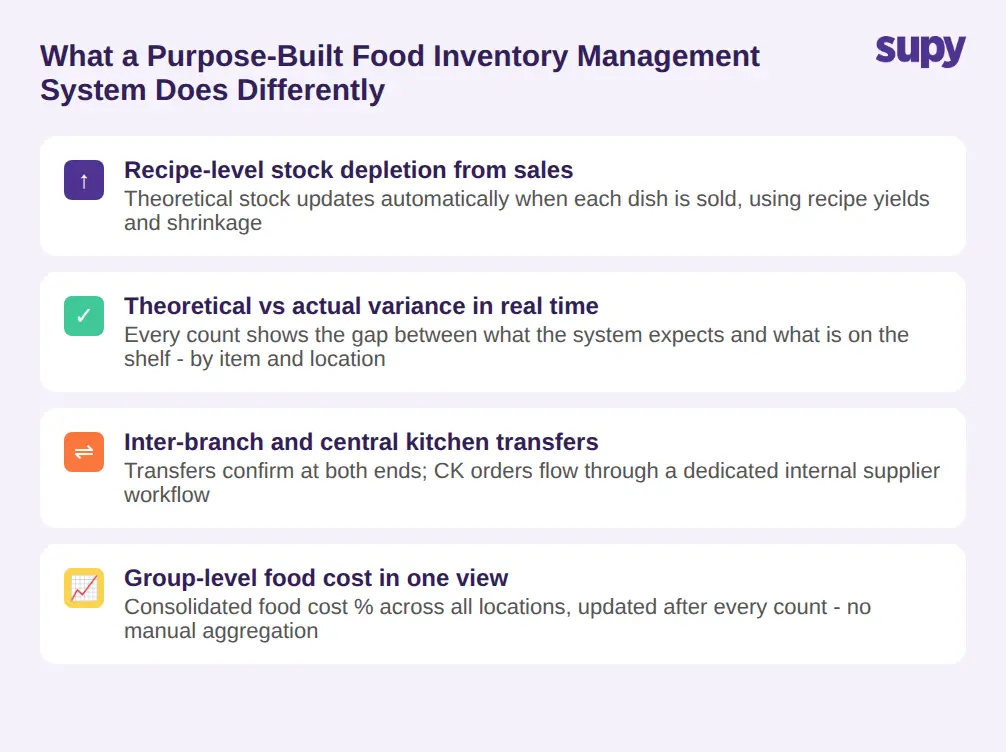 What a Purpose-Built Food Inventory Management System Does Differently

supy

↑

Recipe-level stock depletion from sales
Theoretical stock updates automatically when each dish is sold, using recipe yields and shrinkage

✓

Theoretical vs actual variance in real time
Every count shows the gap between what the system expects and what is on the shelf - by item and location

⇌

Inter-branch and central kitchen transfers
Transfers confirm at both ends; CK orders flow through a dedicated internal supplier workflow

Group-level food cost in one view
Consolidated food cost % across all locations, updated after every count - no manual aggregation